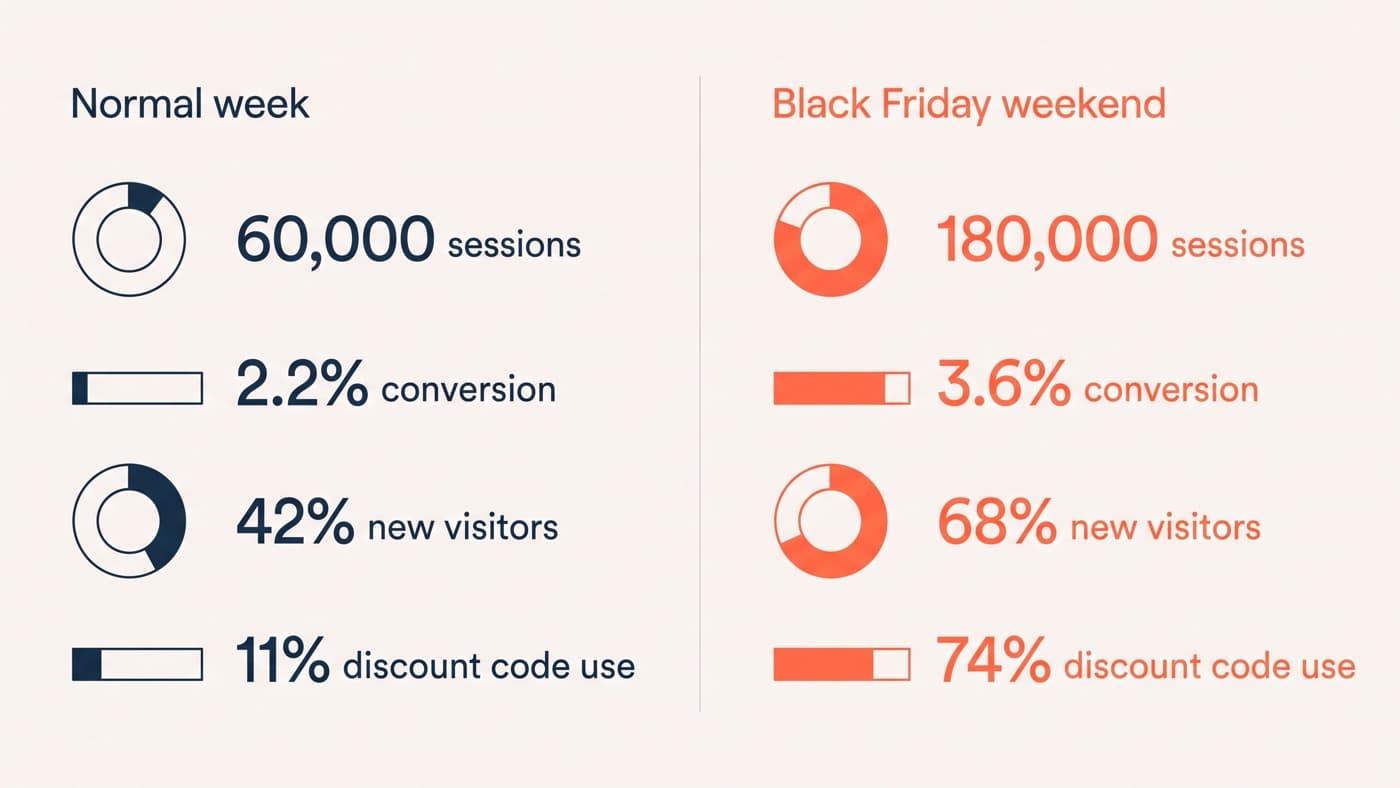 Normal week

60,000 sessions

2.2% conversion

42% new visitors

11% discount code use

Black Friday weekend

180,000 sessions

3.6% conversion

68% new visitors

74% discount code use